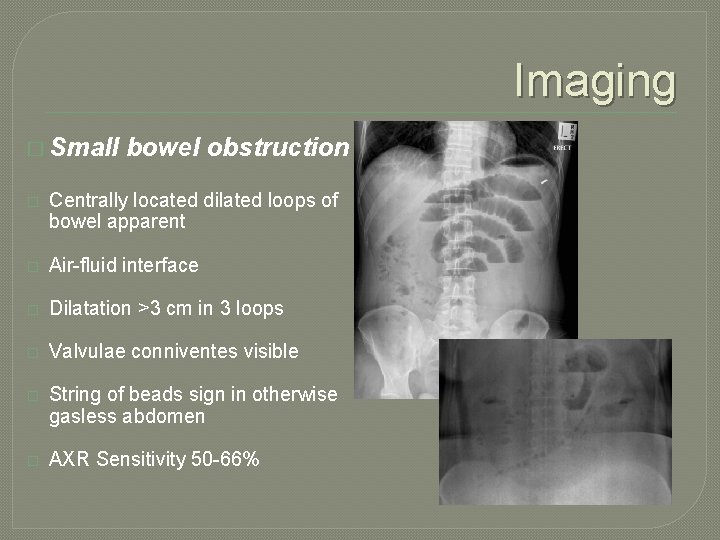 Imaging

Small bowel obstruction

Centrally located dilated loops of bowel apparent

Air-fluid interface

Dilatation >3 cm in 3 loops

Valvulae conniventes visible

String of beads sign in otherwise gasless abdomen

AXR Sensitivity 50-66%

L

ERECT